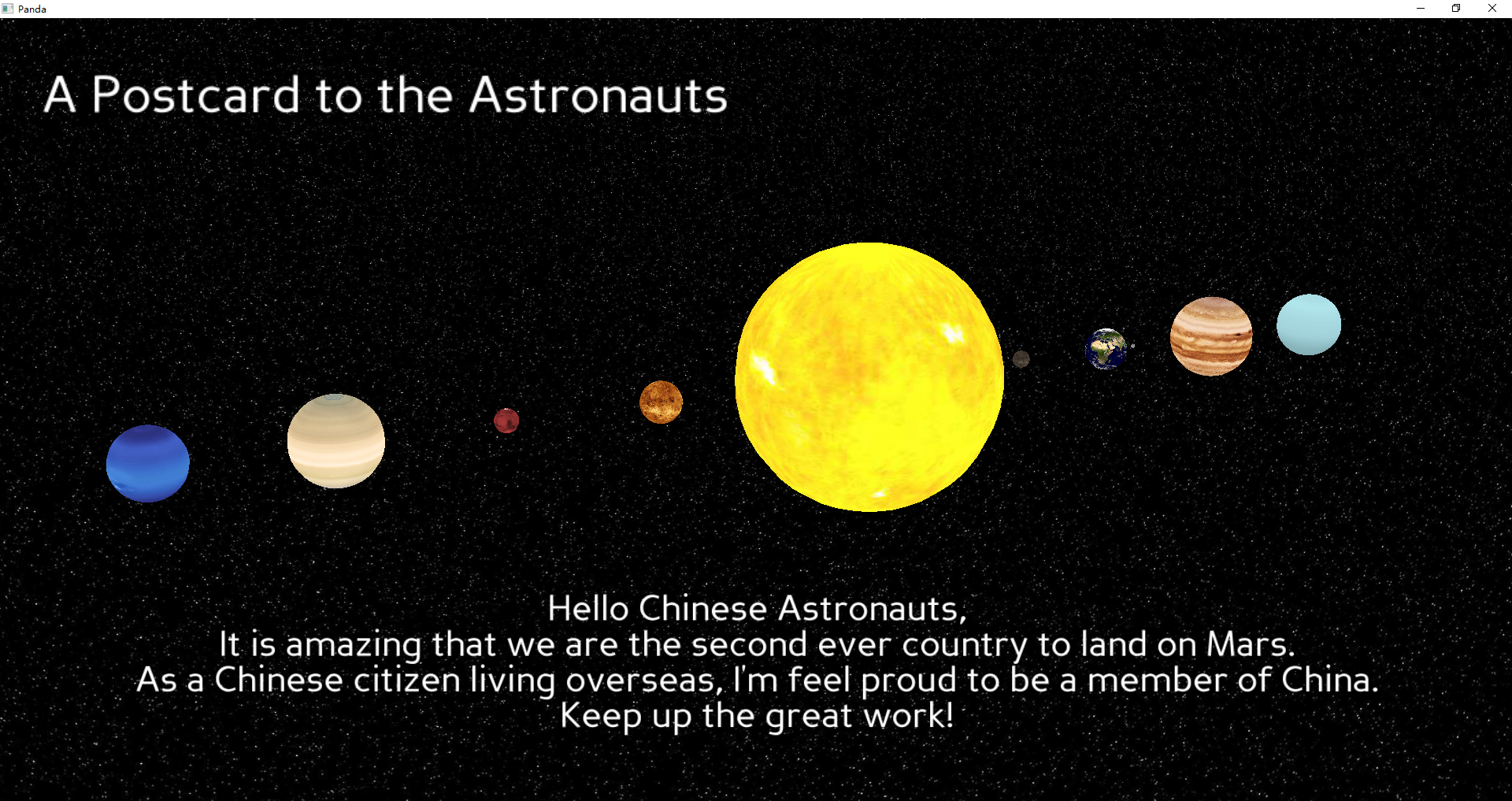 Panda

A Postcard to the Astronauts

Hello Chinese Astronauts,
It is amazing that we are the second ever country to land on Mars.
As a Chinese citizen living overseas, I'm feel proud to be a member of China.
Keep up the great work!